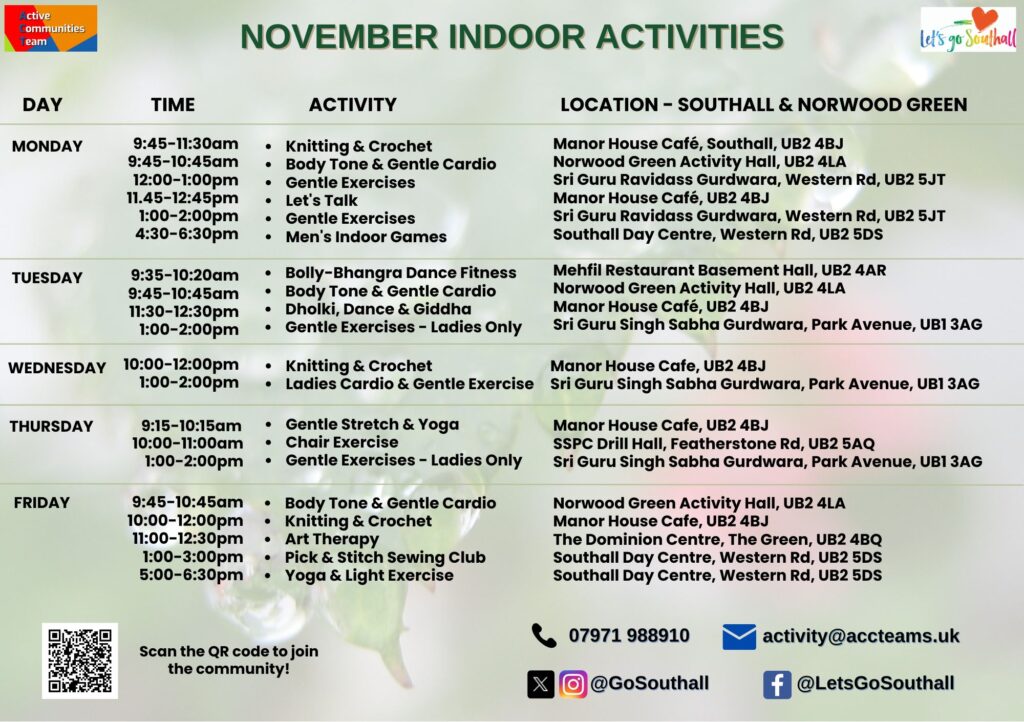 Active Communities Team

NOVEMBER INDOOR ACTIVITIES

Let's go Southall

| DAY | TIME | ACTIVITY | LOCATION - SOUTHALL & NORWOOD GREEN |
|---|---|---|---|
| MONDAY | 9:45-11:30am | Knitting & Crochet | Manor House Café, Southall, UB2 4BJ |
| | 9:45-10:45am | Body Tone & Gentle Cardio | Norwood Green Activity Hall, UB2 4LA |
| | 12:00-1:00pm | Gentle Exercises | Sri Guru Ravidass Gurdwara, Western Rd, UB2 5JT |
| | 11.45-12:45pm | Let's Talk | Manor House Café, UB2 4BJ |
| | 1:00-2:00pm | Gentle Exercises | Sri Guru Ravidass Gurdwara, Western Rd, UB2 5JT |
| | 4:30-6:30pm | Men's Indoor Games | Southall Day Centre, Western Rd, UB2 5DS |
| TUESDAY | 9:35-10:20am | Bolly-Bhangra Dance Fitness | Mehfil Restaurant Basement Hall, UB2 4AR |
| | 9:45-10:45am | Body Tone & Gentle Cardio | Norwood Green Activity Hall, UB2 4LA |
| | 11:30-12:30pm | Dholki, Dance & Giddha | Manor House Café, UB2 4BJ |
| | 1:00-2:00pm | Gentle Exercises - Ladies Only | Sri Guru Singh Sabha Gurdwara, Park Avenue, UB1 3AG |
| WEDNESDAY | 10:00-12:00pm | Knitting & Crochet | Manor House Cafe, UB2 4BJ |
| | 1:00-2:00pm | Ladies Cardio & Gentle Exercise | Sri Guru Singh Sabha Gurdwara, Park Avenue, UB1 3AG |
| THURSDAY | 9:15-10:15am | Gentle Stretch & Yoga | Manor House Cafe, UB2 4BJ |
| | 10:00-11:00am | Chair Exercise | SSPC Drill Hall, Featherstone Rd, UB2 5AQ |
| | 1:00-2:00pm | Gentle Exercises - Ladies Only | Sri Guru Singh Sabha Gurdwara, Park Avenue, UB1 3AG |
| FRIDAY | 9:45-10:45am | Body Tone & Gentle Cardio | Norwood Green Activity Hall, UB2 4LA |
| | 10:00-12:00pm | Knitting & Crochet | Manor House Cafe, UB2 4BJ |
| | 11:00-12:30pm | Art Therapy | The Dominion Centre, The Green, UB2 4BQ |
| | 1:00-3:00pm | Pick & Stitch Sewing Club | Southall Day Centre, Western Rd, UB2 5DS |
| | 5:00-6:30pm | Yoga & Light Exercise | Southall Day Centre, Western Rd, UB2 5DS |

Scan the QR code to join the community!

07971 988910

activity@accteams.uk

@GoSouthall

@LetsGoSouthall